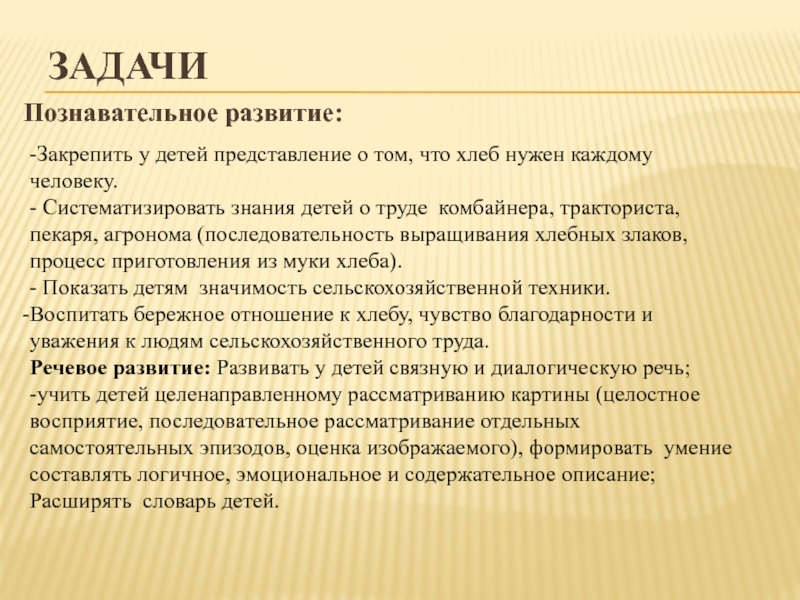 ЗАДАЧИ

Познавательное развитие:

-Закрепить у детей представление о том, что хлеб нужен каждому человеку.
- Систематизировать знания детей о труде комбайнера, тракториста, пекаря, агронома (последовательность выращивания хлебных злаков, процесс приготовления из муки хлеба).
- Показать детям значимость сельскохозяйственной техники.
-Воспитать бережное отношение к хлебу, чувство благодарности и уважения к людям сельскохозяйственного труда.
Речевое развитие: Развивать у детей связную и диалогическую речь;
-учить детей целенаправленному рассматриванию картины (целостное восприятие, последовательное рассматривание отдельных самостоятельных эпизодов, оценка изображаемого), формировать умение составлять логичное, эмоциональное и содержательное описание;
Расширять словарь детей.